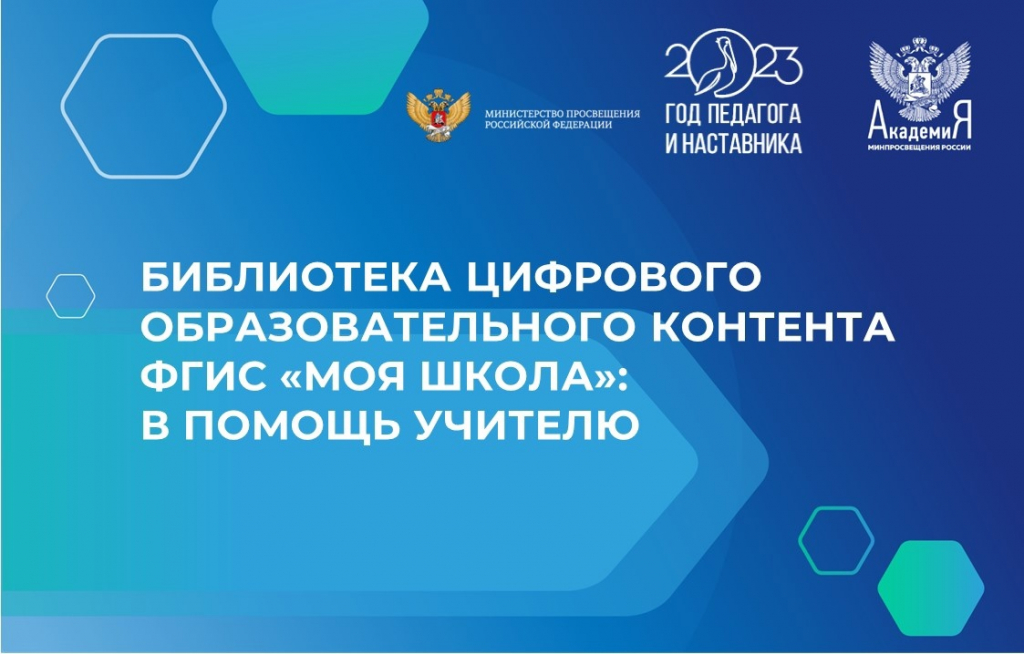 МИНИСТЕРСТВО ПРОСВЕЩЕНИЯ РОССИЙСКОЙ ФЕДЕРАЦИИ

2023
ГОД ПЕДАГОГА И НАСТАВНИКА

АкадемиЯ
МИНПРОСВЕЩЕНИЯ РОССИИ

БИБЛИОТЕКА ЦИФРОВОГО ОБРАЗОВАТЕЛЬНОГО КОНТЕНТА ФГИС «МОЯ ШКОЛА»: В ПОМОЩЬ УЧИТЕЛЮ